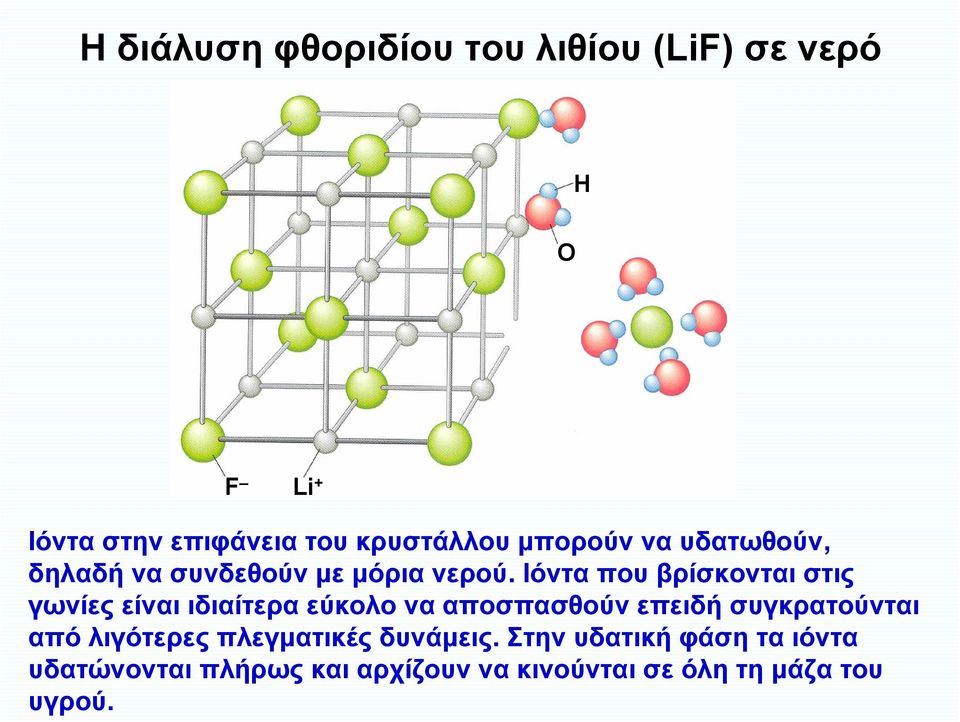 Η διάλυση φθοριδίου του λιθίου (LiF) σε νερό

H

O

$F^-$

$Li^+$

Ιόντα στην επιφάνεια του κρυστάλλου μπορούν να υδατωθούν, δηλαδή να συνδεθούν με μόρια νερού. Ιόντα που βρίσκονται στις γωνίες είναι ιδιαίτερα εύκολο να αποσπασθούν επειδή συγκρατούνται από λιγότερες πλεγματικές δυνάμεις. Στην υδατική φάση τα ιόντα υδατώνονται πλήρως και αρχίζουν να κινούνται σε όλη τη μάζα του υγρού.